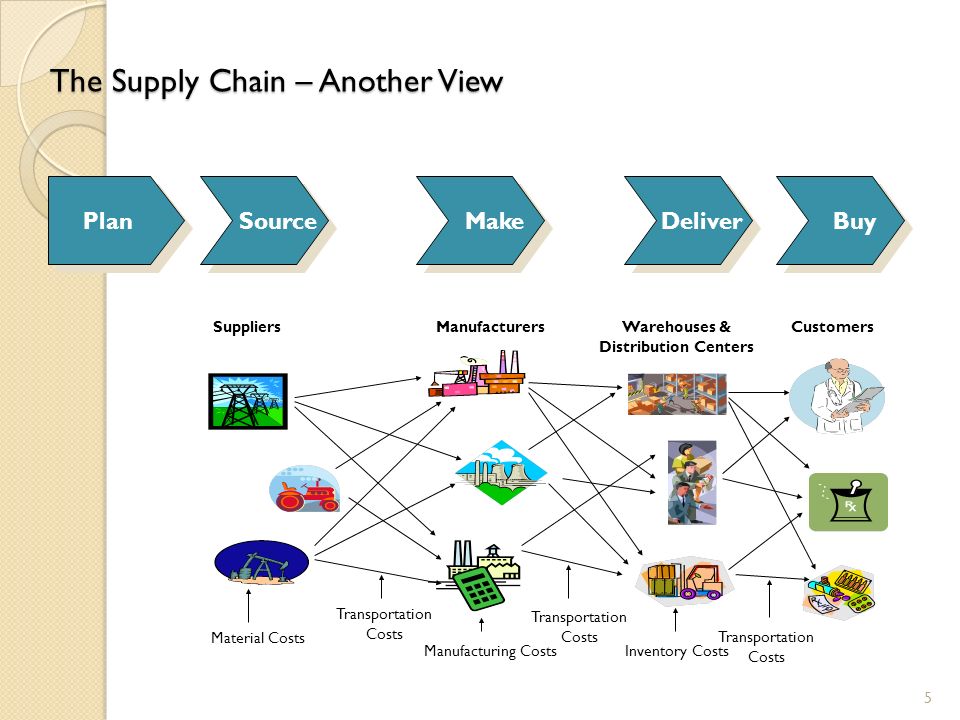 The Supply Chain – Another View

Plan

Source

Make

Deliver

Buy

Suppliers

Manufacturers

Warehouses & Distribution Centers

Customers

Rx

Material Costs

Transportation Costs

Manufacturing Costs

Transportation Costs

Inventory Costs

Transportation Costs

5